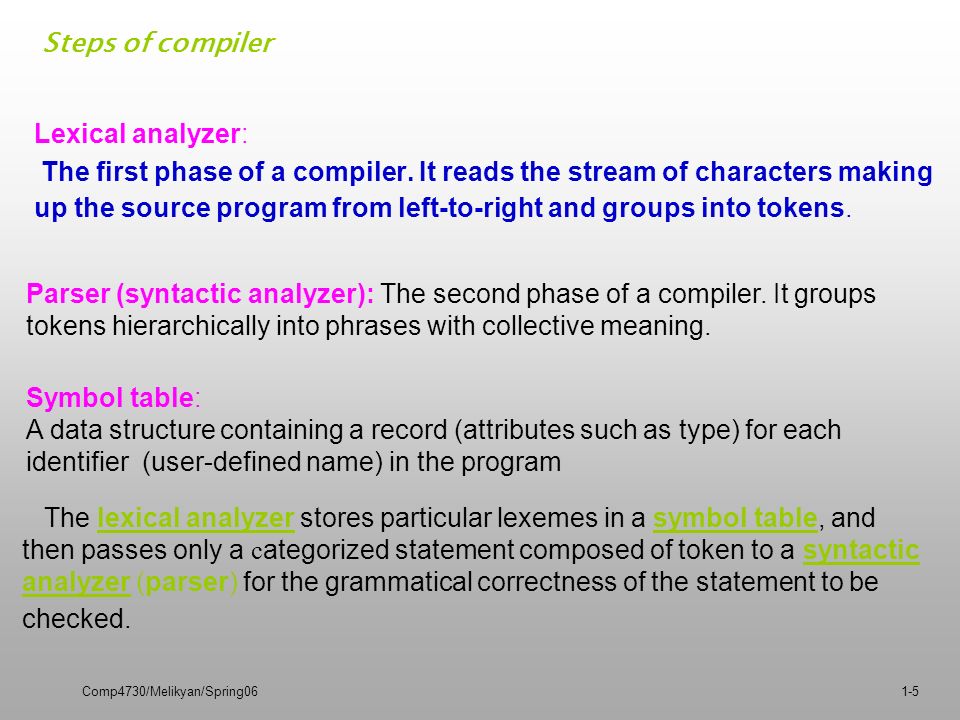 Steps of compiler

Lexical analyzer:

The first phase of a compiler. It reads the stream of characters making up the source program from left-to-right and groups into tokens.

Parser (syntactic analyzer): The second phase of a compiler. It groups tokens hierarchically into phrases with collective meaning.

Symbol table:
A data structure containing a record (attributes such as type) for each identifier (user-defined name) in the program

The lexical analyzer stores particular lexemes in a symbol table, and then passes only a categorized statement composed of token to a syntactic analyzer (parser) for the grammatical correctness of the statement to be checked.

Comp4730/Melikyan/Spring06

1-5